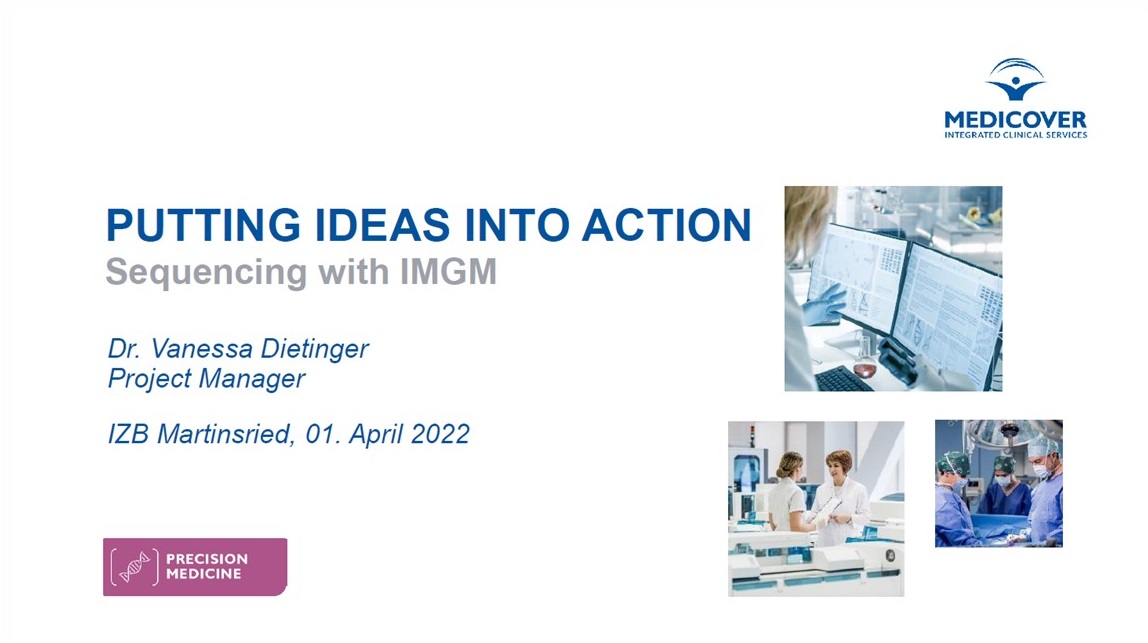 MEDICOVER
INTEGRATED CLINICAL SERVICES

PUTTING IDEAS INTO ACTION
Sequencing with IMGM

Dr. Vanessa Dietinger
Project Manager

IZB Martinsried, 01. April 2022

PRECISION MEDICINE